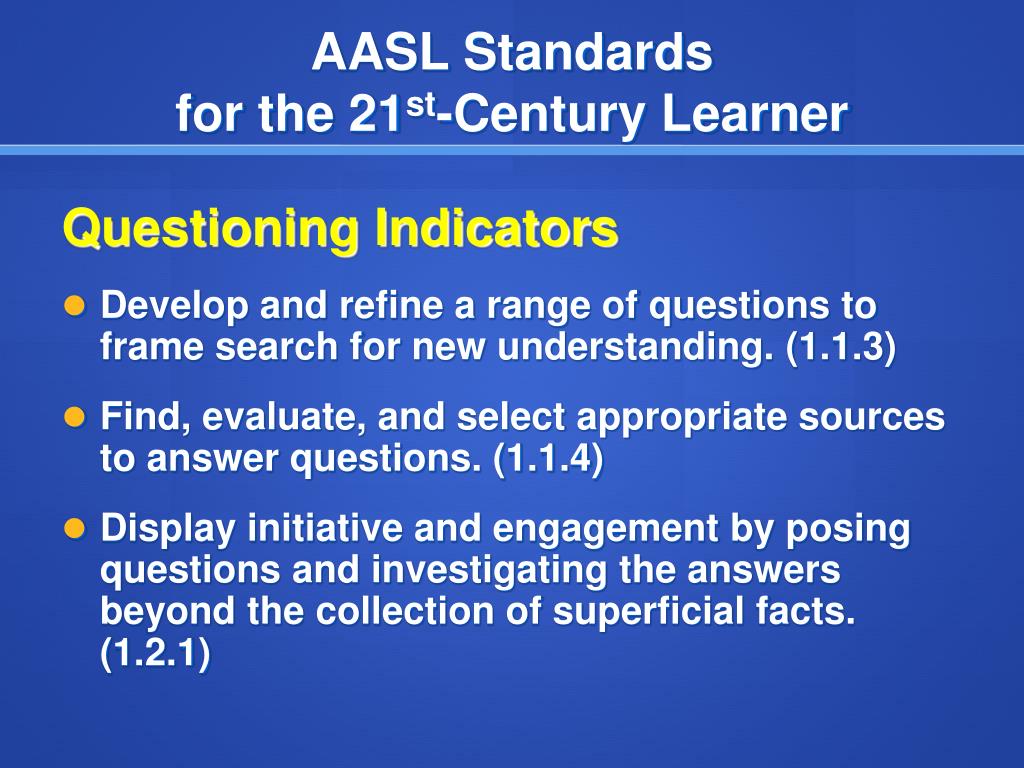 AASL Standards
for the 21$^{st}$-Century Learner

Questioning Indicators

- Develop and refine a range of questions to frame search for new understanding. (1.1.3)
- Find, evaluate, and select appropriate sources to answer questions. (1.1.4)
- Display initiative and engagement by posing questions and investigating the answers beyond the collection of superficial facts. (1.2.1)